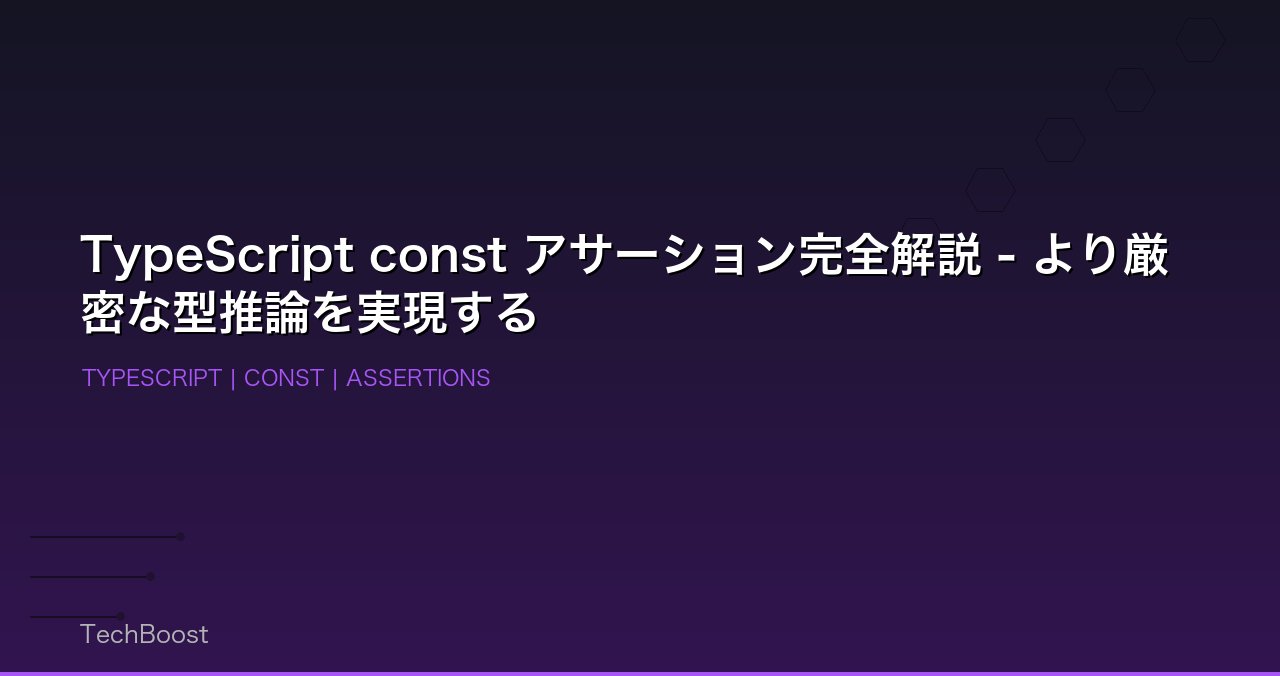 TypeScript const アサーション完全解説 - より厳密な型推論を実現する

TYPESCRIPT | CONST | ASSERTIONS

TechBoost